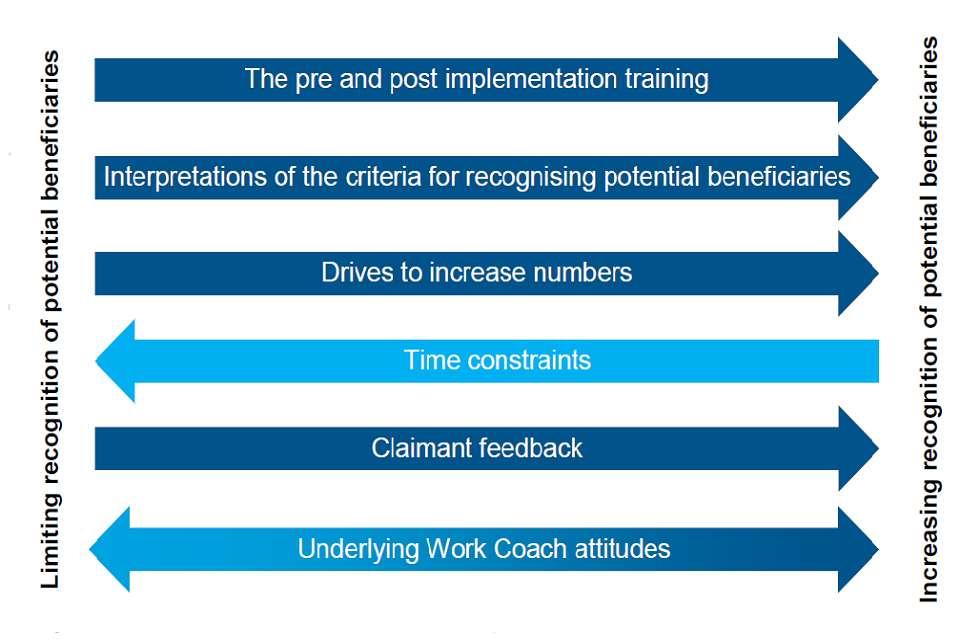 Limiting recognition of potential beneficiaries

The pre and post implementation training

Interpretations of the criteria for recognising potential beneficiaries

Drives to increase numbers

Time constraints

Claimant feedback

Underlying Work Coach attitudes

Increasing recognition of potential beneficiaries